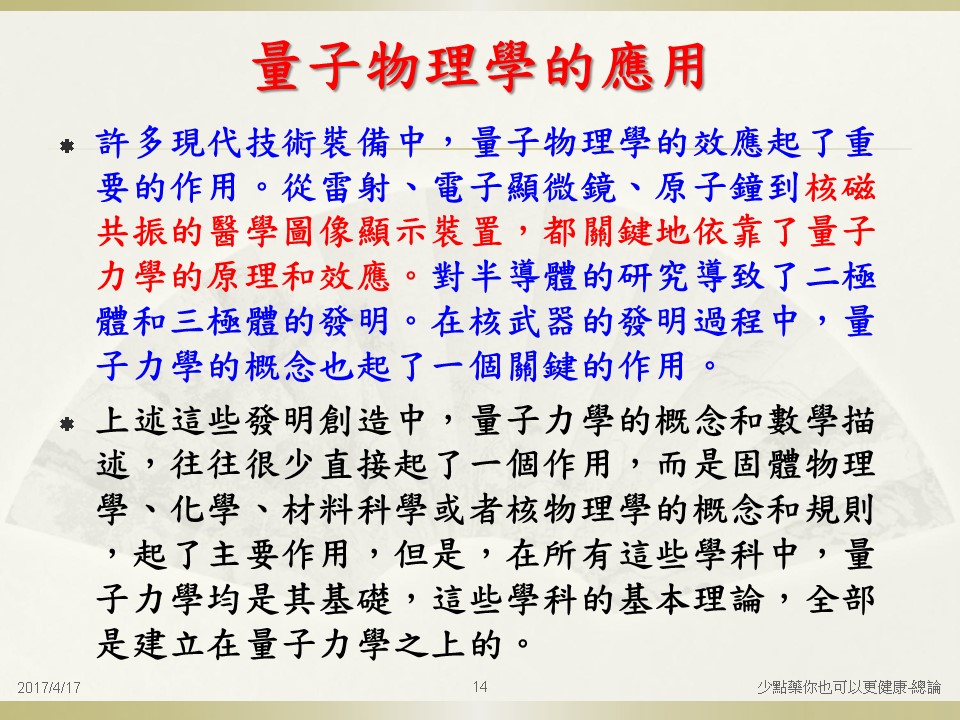 量子物理學的應用

許多現代技術裝備中，量子物理學的效應起了重要的作用。從雷射、電子顯微鏡、原子鐘到核磁共振的醫學圖像顯示裝置，都關鍵地依靠了量子力學的原理和效應。對半導體的研究導致了二極體和三極體的發明。在核武器的發明過程中，量子力學的概念也起了一個關鍵的作用。

上述這些發明創造中，量子力學的概念和數學描述，往往很少直接起了一個作用，而是固體物理學、化學、材料科學或者核物理學的概念和規則，起了主要作用，但是，在所有這些學科中，量子力學均是其基礎，這些學科的基本理論，全部是建立在量子力學之上的。

2017/4/17 14 少點藥你也可以更健康-總論